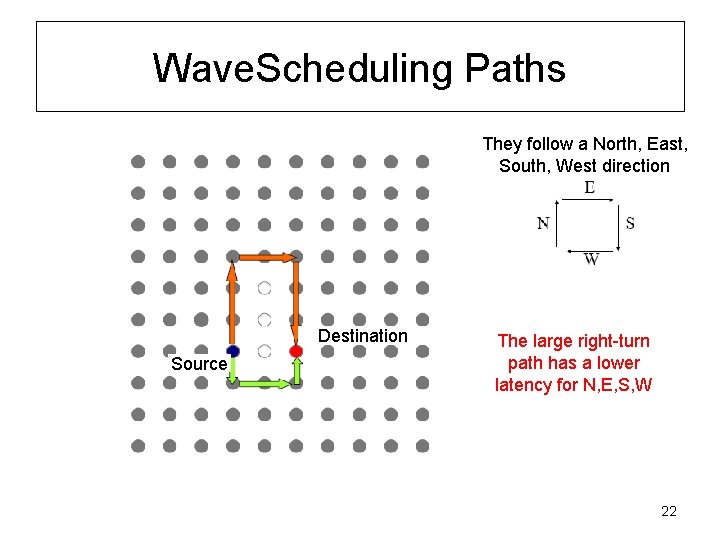 WaveScheduling Paths

They follow a North, East, South, West direction

E

N

S

W

Destination

Source

The large right-turn path has a lower latency for N,E,S,W

22